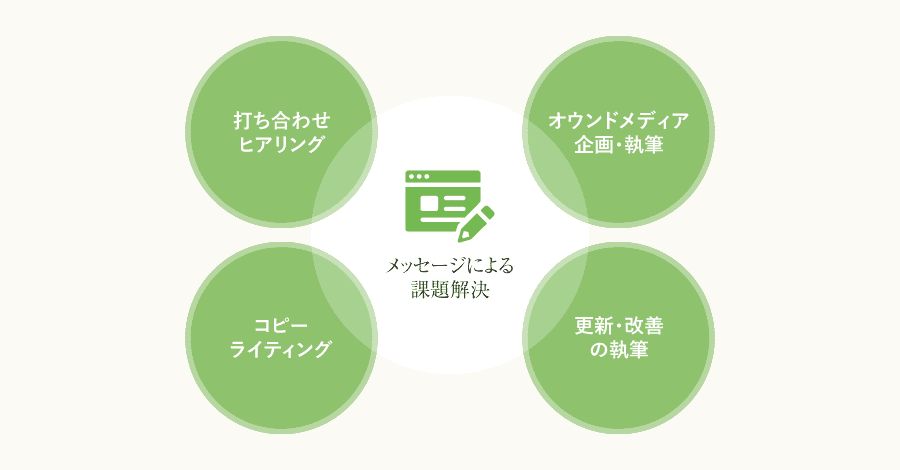 打ち合わせ
ヒアリング

オウンドメディア
企画・執筆

メッセージによる
課題解決

コピー
ライティング

更新・改善
の執筆